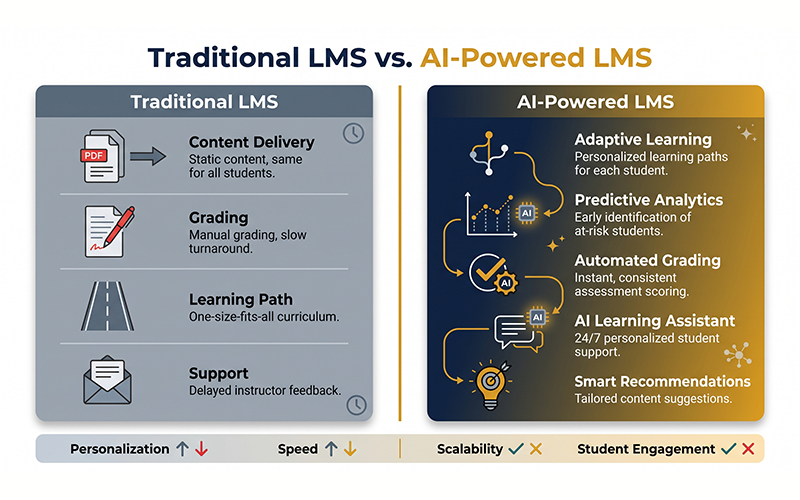 Traditional LMS vs. AI-Powered LMS

Traditional LMS

PDF

Content Delivery
Static content, same for all students.

Grading
Manual grading, slow turnaround.

Learning Path
One-size-fits-all curriculum.

Support
Delayed instructor feedback.

AI-Powered LMS

Adaptive Learning
Personalized learning paths for each student.

AI

Predictive Analytics
Early identification of at-risk students.

AI

Automated Grading
Instant, consistent assessment scoring.

AI

AI Learning Assistant
24/7 personalized student support.

Smart Recommendations
Tailored content suggestions.

Personalization ↑ ↓ Speed ↑ ↓ Scalability ✓ ✕ Student Engagement ✓ ✕